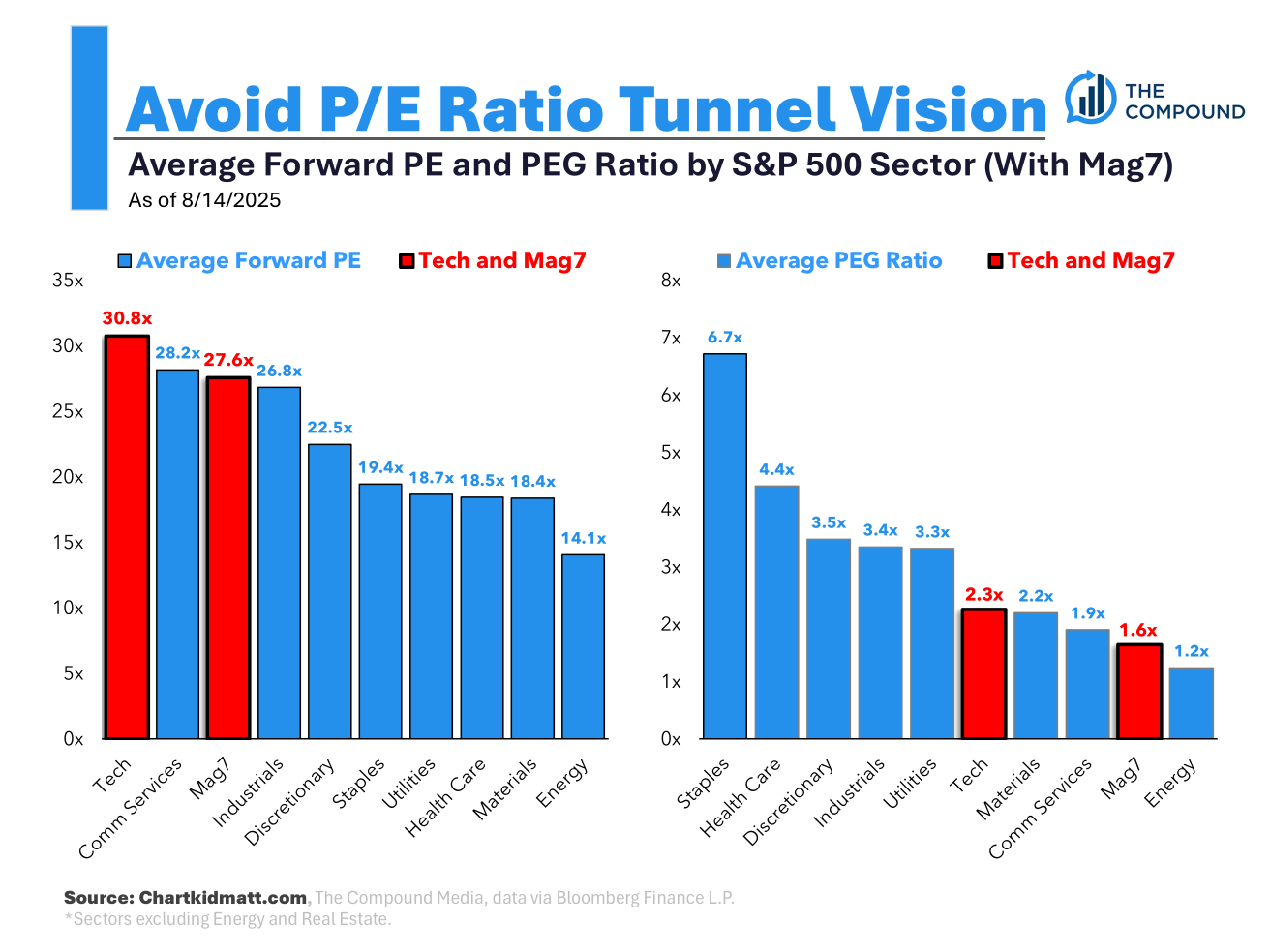 Avoid P/E Ratio Tunnel Vision

THE COMPOUND

Average Forward PE and PEG Ratio by S&P 500 Sector (With Mag7)
As of 8/14/2025

Average Forward PE
Tech and Mag7

35x
30x
25x
20x
15x
10x
5x
0x

30.8x
28.2x
27.6x
26.8x
22.5x
19.4x
18.7x
18.5x
18.4x
14.1x

Tech
Comm Services
Mag7
Industrials
Discretionary
Staples
Utilities
Health Care
Materials
Energy

Average PEG Ratio
Tech and Mag7

8x
7x
6x
5x
4x
3x
2x
1x
0x

6.7x
4.4x
3.5x
3.4x
3.3x
2.3x
2.2x
1.9x
1.6x
1.2x

Staples
Health Care
Discretionary
Industrials
Utilities
Tech
Materials
Comm Services
Mag7
Energy

Source: Chartkidmatt.com, The Compound Media, data via Bloomberg Finance L.P.
*Sectors excluding Energy and Real Estate.